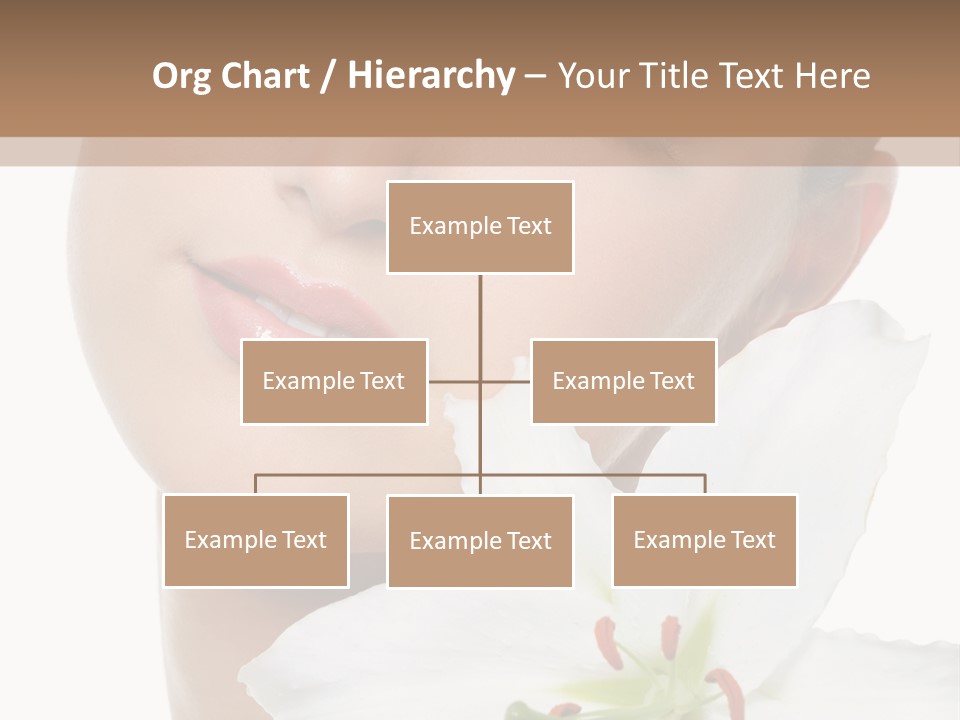 Org Chart / Hierarchy – Your Title Text Here

Example Text

Example Text

Example Text

Example Text

Example Text

Example Text